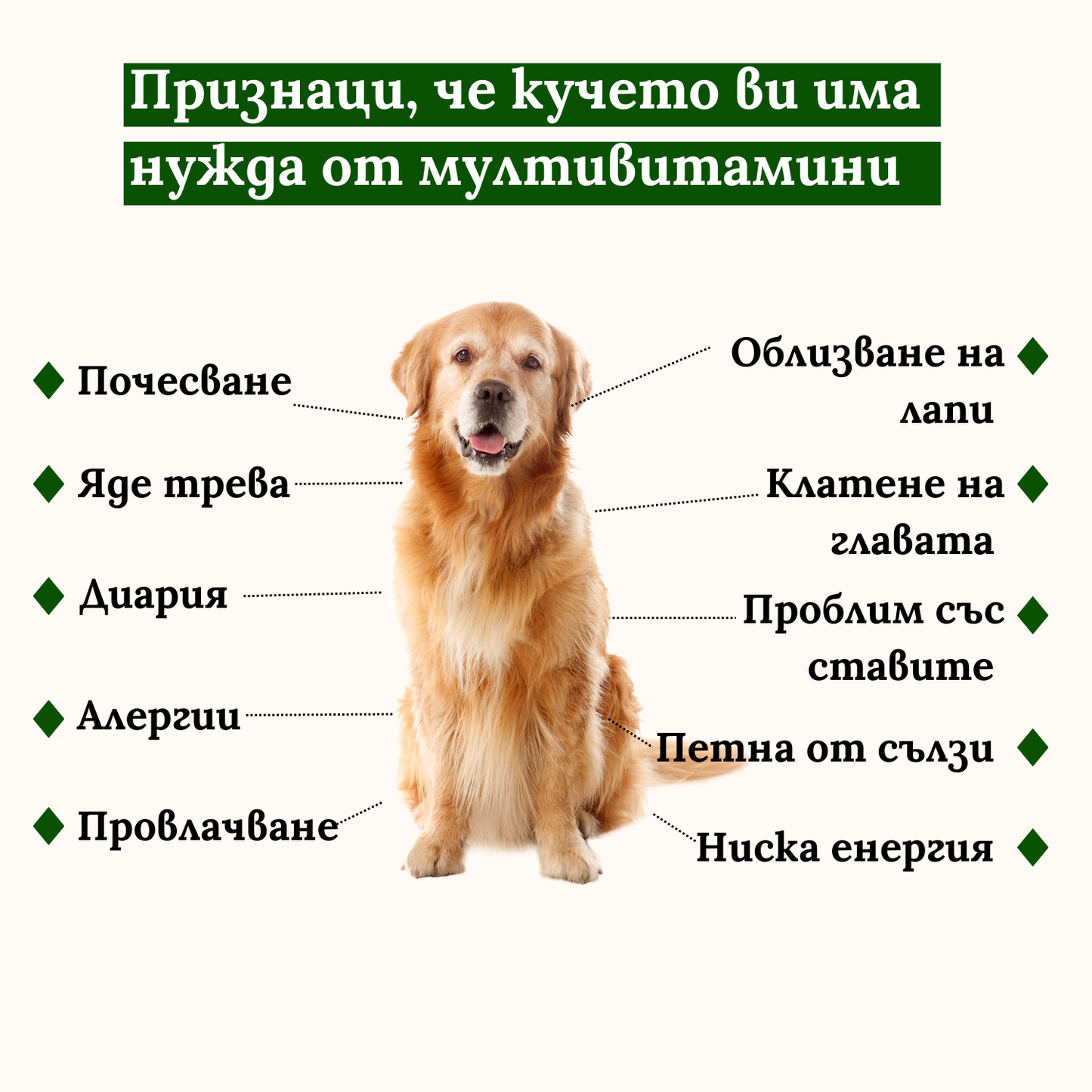 Признаци, че кучето ви има нужда от мултивитамини

Почесване

Яде трева

Диария

Алергии

Провлачване

Облизване на лапи

Клатене на главата

Проблим със ставите

Петна от сълзи

Ниска енергия